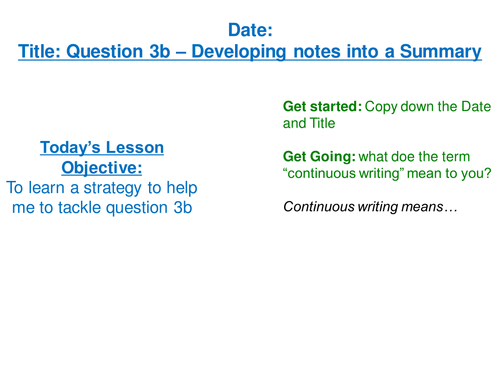 Date:
Title: Question 3b – Developing notes into a Summary

Today's Lesson Objective:
To learn a strategy to help me to tackle question 3b

Get started: Copy down the Date and Title

Get Going: what doe the term "continuous writing" mean to you?

Continuous writing means…